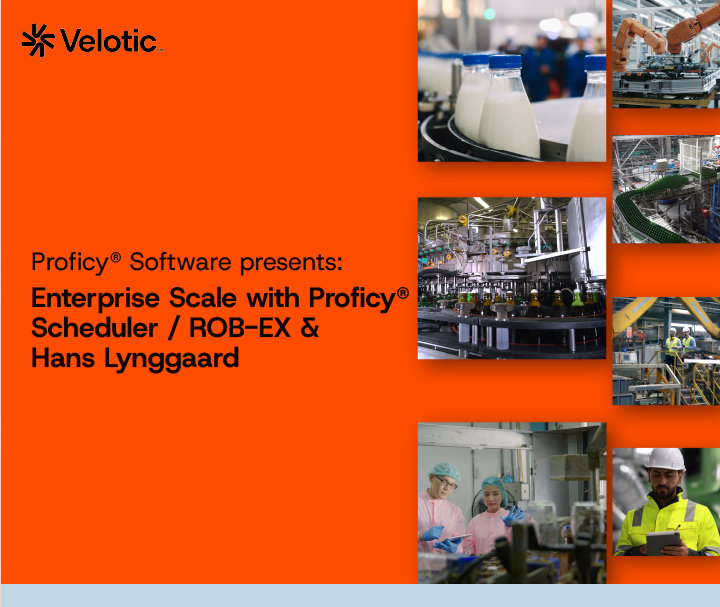 Velotic™

Proficy® Software presents:

Enterprise Scale with Proficy® Scheduler / ROB-EX & Hans Lynggaard